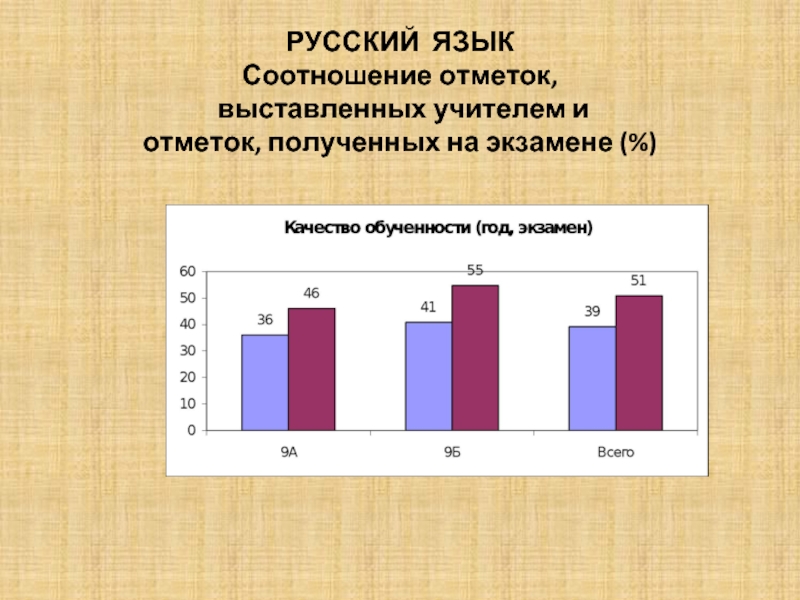 РУССКИЙ ЯЗЫК
Соотношение отметок, выставленных учителем и отметок, полученных на экзамене (%)

Качество обученности (год, экзамен)

60
50
40
30
20
10
0

36
46
41
55
39
51

9А
9Б
Всего